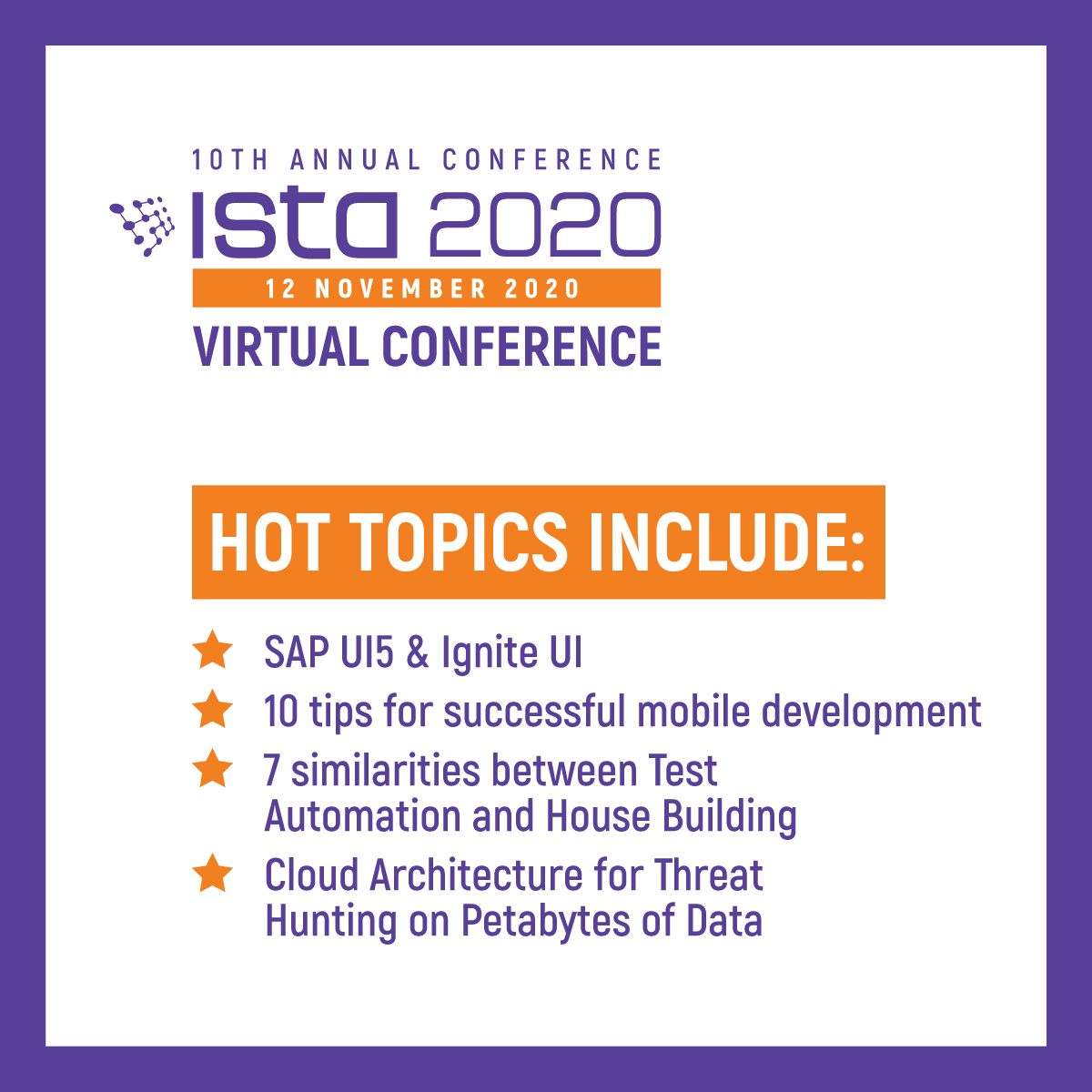 10TH ANNUAL CONFERENCE
ISTA 2020
12 NOVEMBER 2020
VIRTUAL CONFERENCE

HOT TOPICS INCLUDE:

SAP UI5 & Ignite UI
10 tips for successful mobile development
7 similarities between Test Automation and House Building
Cloud Architecture for Threat Hunting on Petabytes of Data